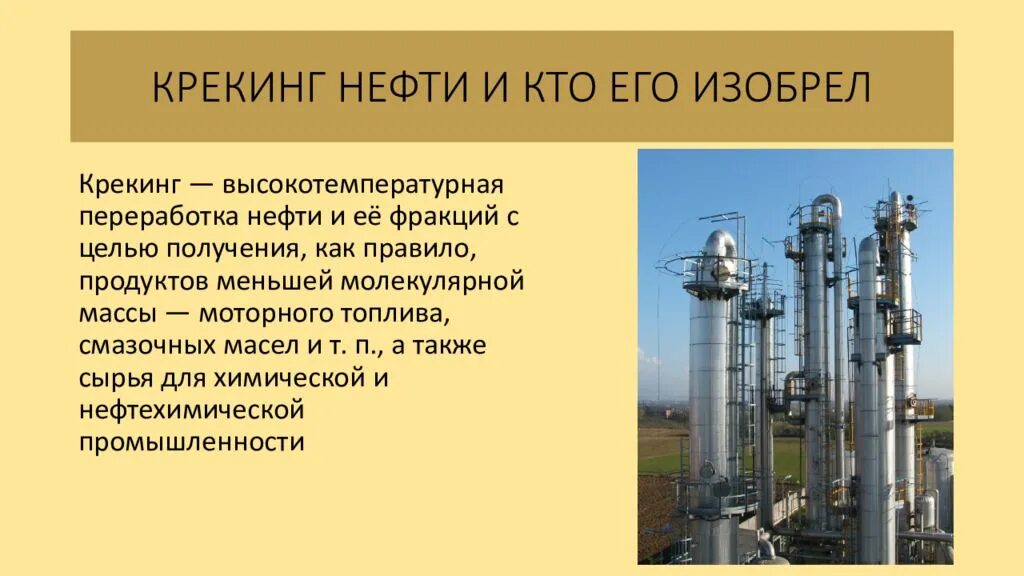 КРЕКИНГ НЕФТИ И КТО ЕГО ИЗОБРЕЛ

Крекинг — высокотемпературная переработка нефти и её фракций с целью получения, как правило, продуктов меньшей молекулярной массы — моторного топлива, смазочных масел и т. п., а также сырья для химической и нефтехимической промышленности